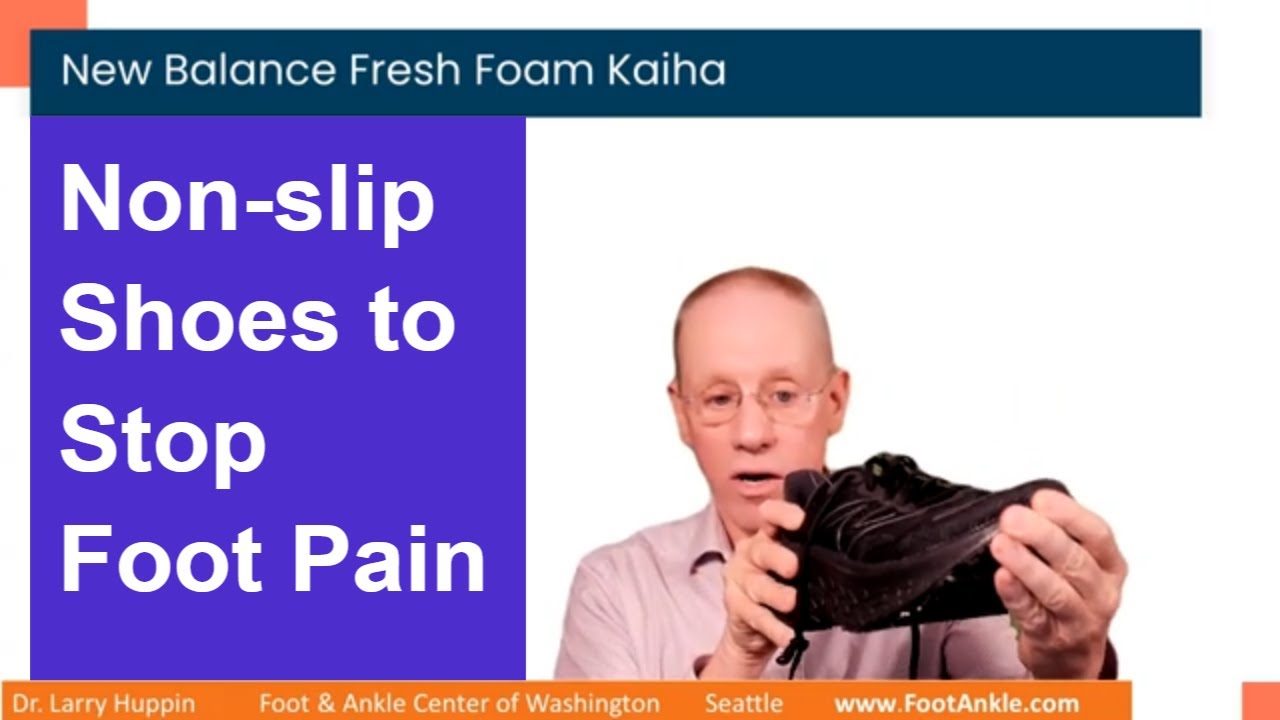 New Balance Fresh Foam Kaiha

Non-slip Shoes to Stop Foot Pain

Dr. Larry Huppin    Foot & Ankle Center of Washington    Seattle    www.FootAnkle.com